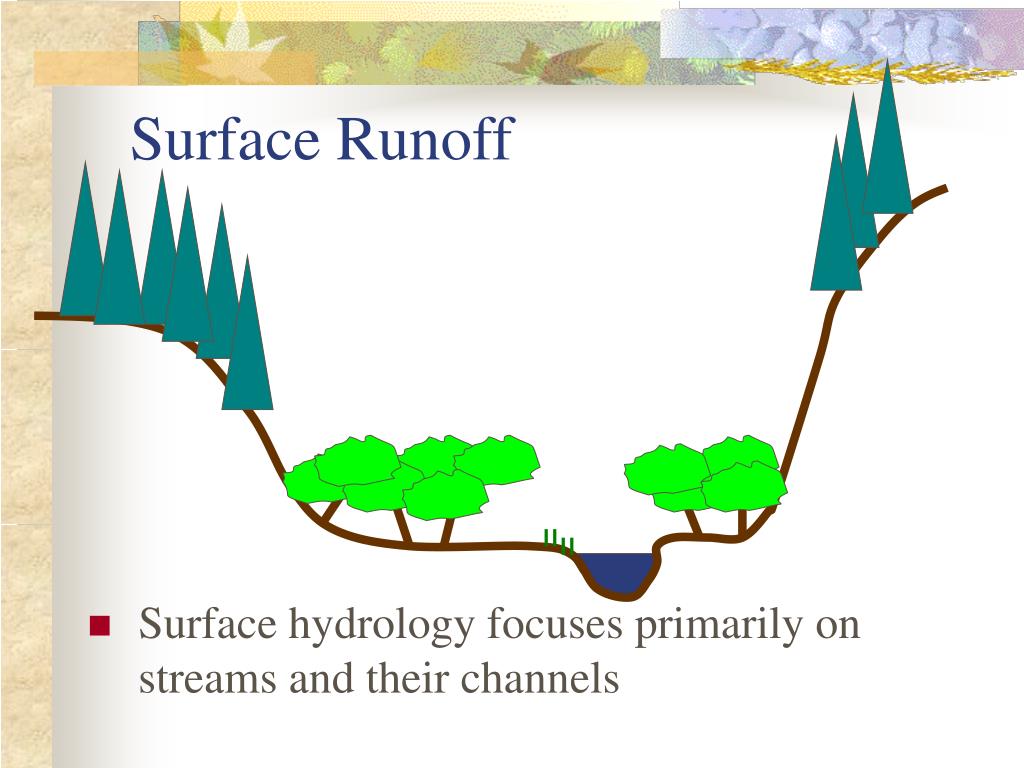 Surface Runoff

Surface hydrology focuses primarily on streams and their channels